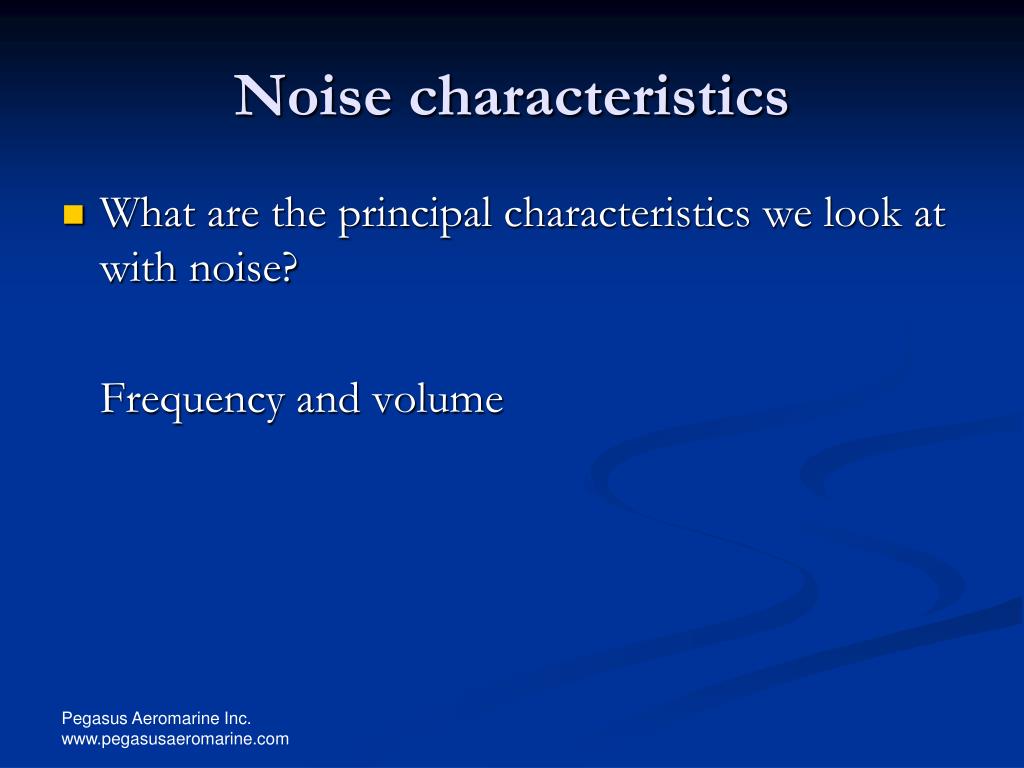 Noise characteristics

What are the principal characteristics we look at with noise?

Frequency and volume

Pegasus Aeromarine Inc.
www.pegasusaeromarine.com